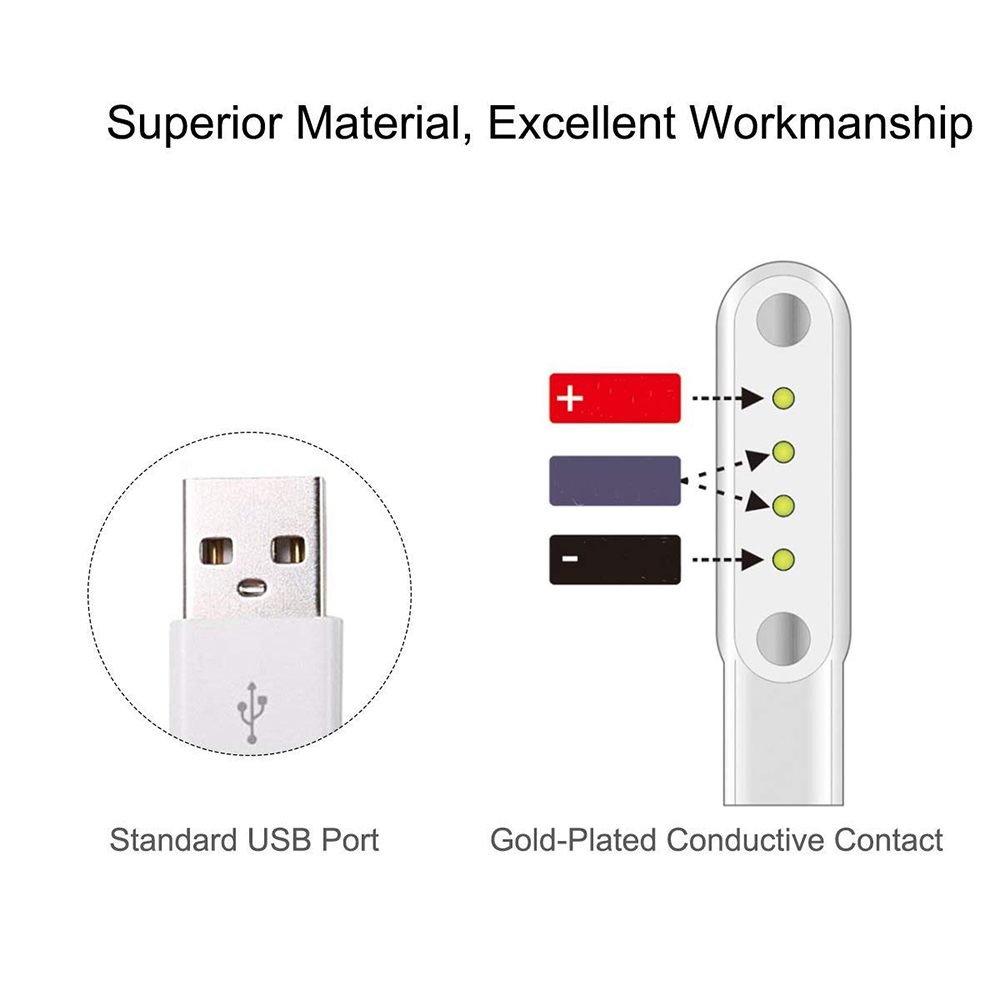 Superior Material, Excellent Workmanship

+

-

Standard USB Port

Gold-Plated Conductive Contact